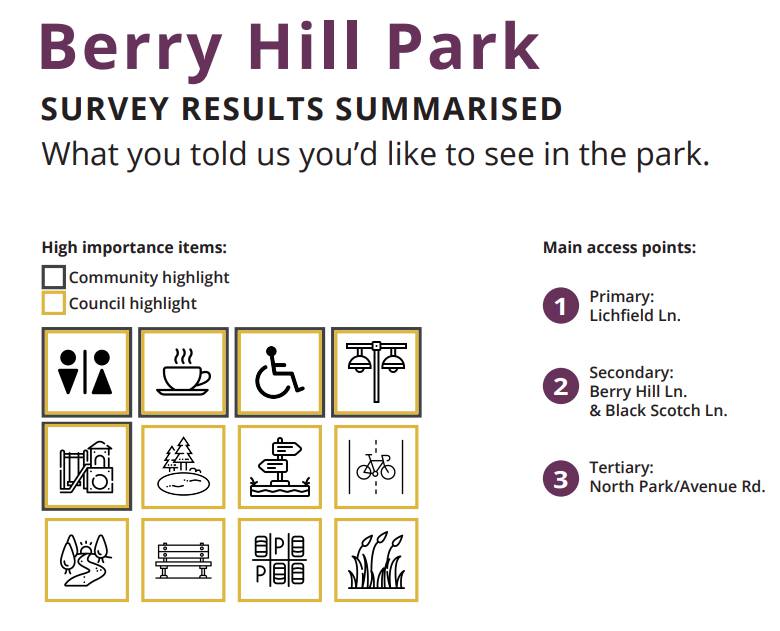 Berry Hill Park

SURVEY RESULTS SUMMARISED

What you told us you'd like to see in the park.

High importance items:

Community highlight

Council highlight

P P

Main access points:

1 Primary: Lichfield Ln.

2 Secondary: Berry Hill Ln. & Black Scotch Ln.

3 Tertiary: North Park/Avenue Rd.